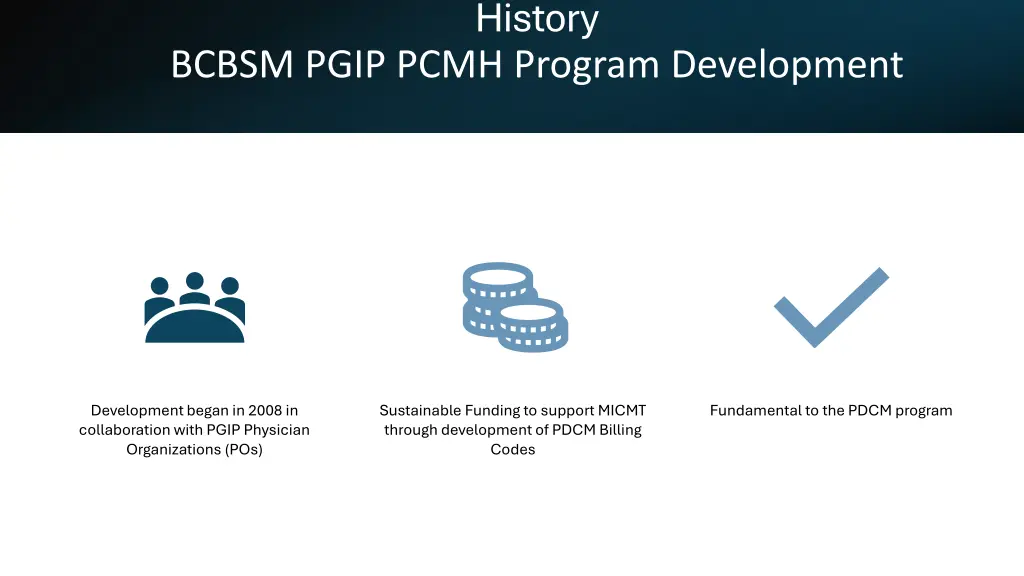 History
BCBSM PGIP PCMH Program Development

Development began in 2008 in collaboration with PGIP Physician Organizations (POs)

Sustainable Funding to support MICMT through development of PDCM Billing Codes

Fundamental to the PDCM program